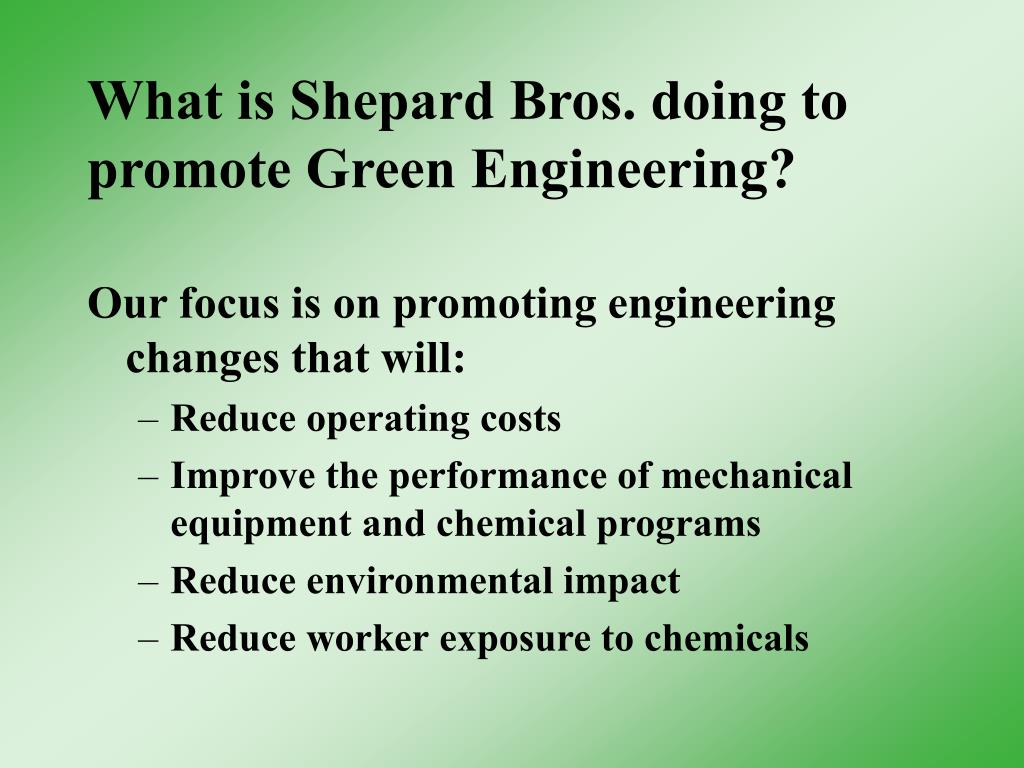 What is Shepard Bros. doing to promote Green Engineering?

Our focus is on promoting engineering changes that will:

– Reduce operating costs
– Improve the performance of mechanical equipment and chemical programs
– Reduce environmental impact
– Reduce worker exposure to chemicals